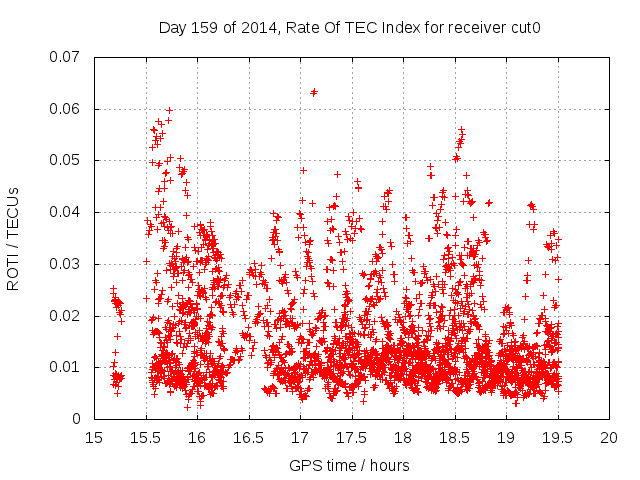 Day 159 of 2014, Rate Of TEC Index for receiver cut0

ROTI / TECUs

0.07
0.06
0.05
0.04
0.03
0.02
0.01
0

15 15.5 16 16.5 17 17.5 18 18.5 19 19.5 20

GPS time / hours